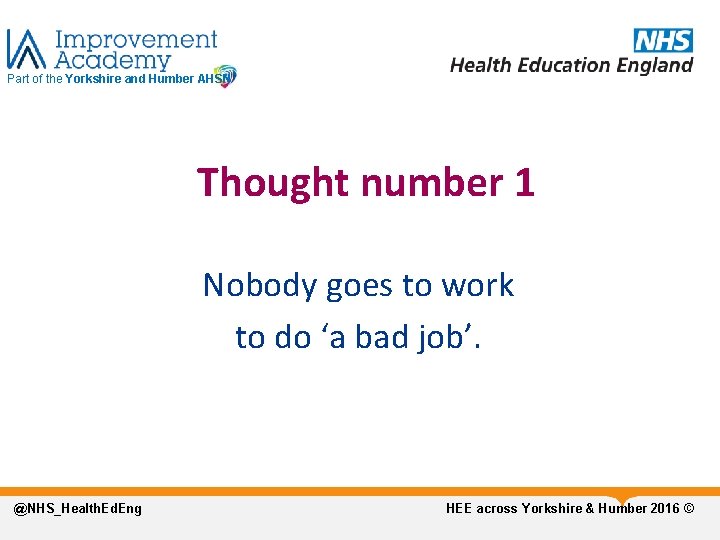 Improvement Academy
Part of the Yorkshire and Humber AHSN

NHS
Health Education England

Thought number 1

Nobody goes to work to do ‘a bad job’.

@NHS_HealthEdEng

HEE across Yorkshire & Humber 2016 ©